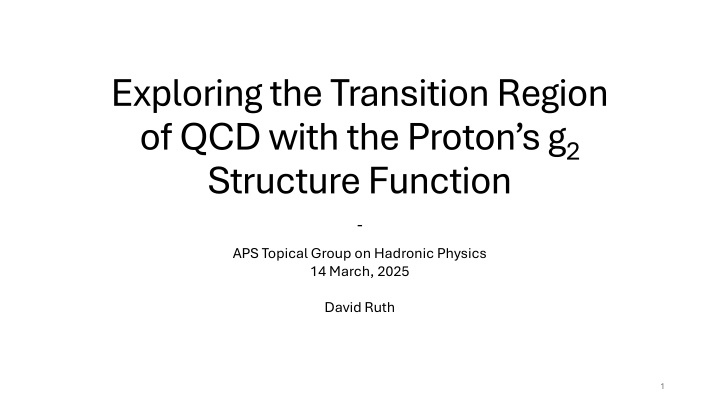 Exploring the Transition Region of QCD with the Proton's $g_2$ Structure Function

-

APS Topical Group on Hadronic Physics
14 March, 2025

David Ruth

1